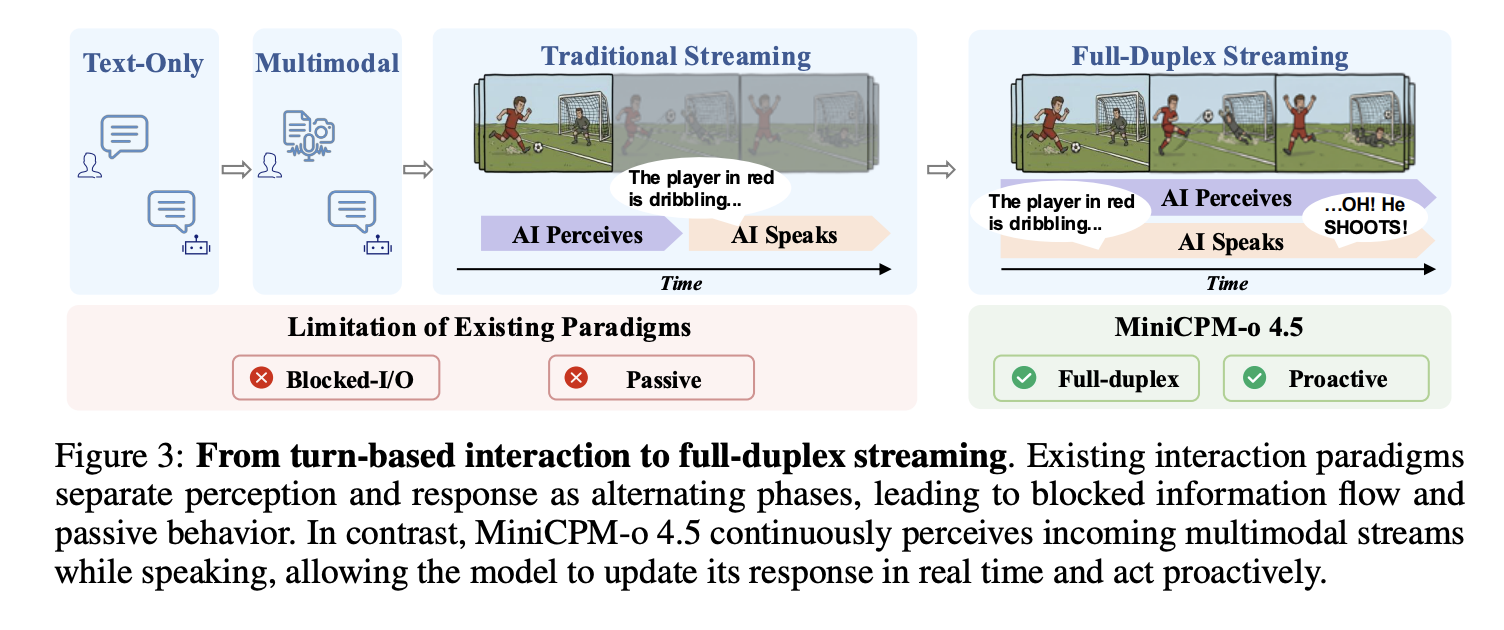 Text-Only

Multimodal

Traditional Streaming

The player in red is dribbling...

AI Perceives

AI Speaks

Time

Full-Duplex Streaming

The player in red is dribbling...

AI Perceives

...OH! He SHOOTS!

AI Speaks

Time

Limitation of Existing Paradigms

Blocked-I/O

Passive

MiniCPM-o 4.5

Full-duplex

Proactive

Figure 3: **From turn-based interaction to full-duplex streaming**. Existing interaction paradigms separate perception and response as alternating phases, leading to blocked information flow and passive behavior. In contrast, MiniCPM-o 4.5 continuously perceives incoming multimodal streams while speaking, allowing the model to update its response in real time and act proactively.